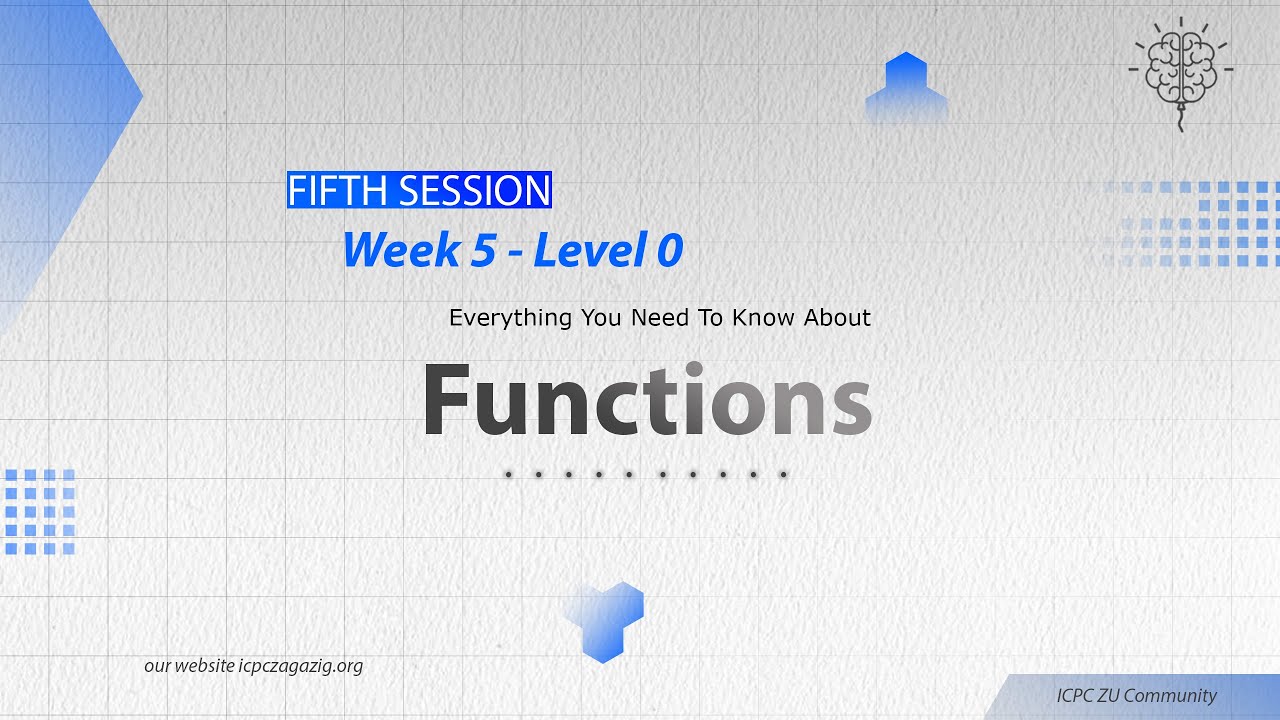 FIFTH SESSION
Week 5 - Level 0

Everything You Need To Know About

Functions

our website icpczagazig.org

ICPC ZU Community